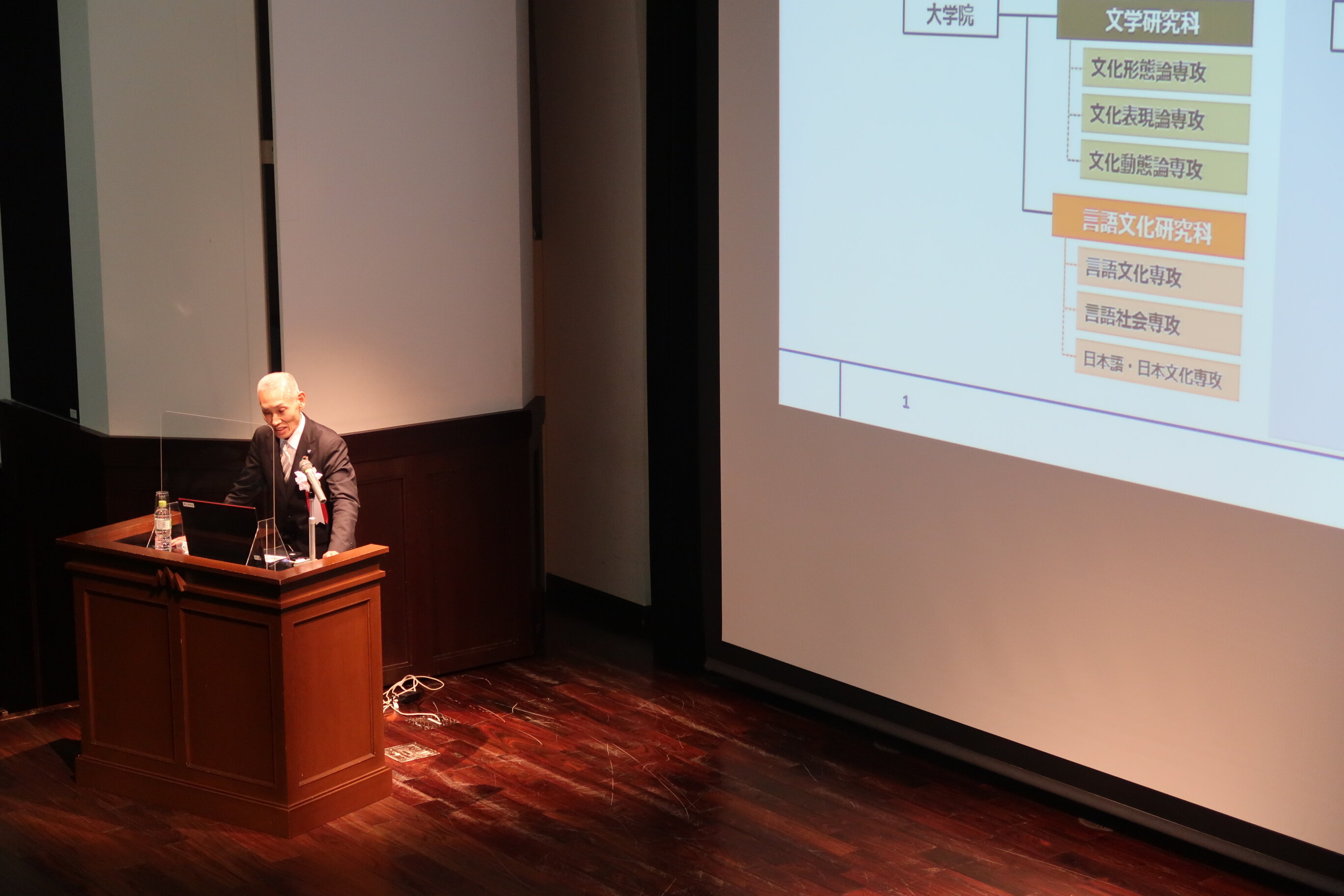 大学院

文学研究科

文化形態論専攻

文化表現論専攻

文化動態論専攻

言語文化研究科

言語文化専攻

言語社会専攻

日本語・日本文化専攻

1